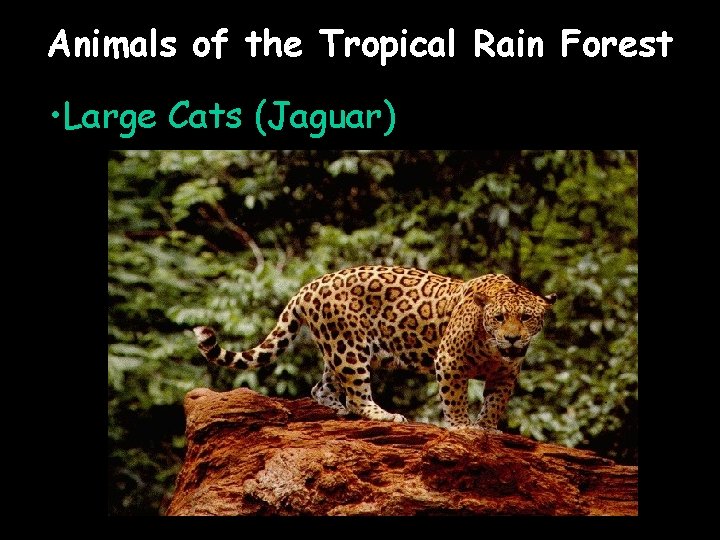 Animals of the Tropical Rain Forest

•Large Cats (Jaguar)